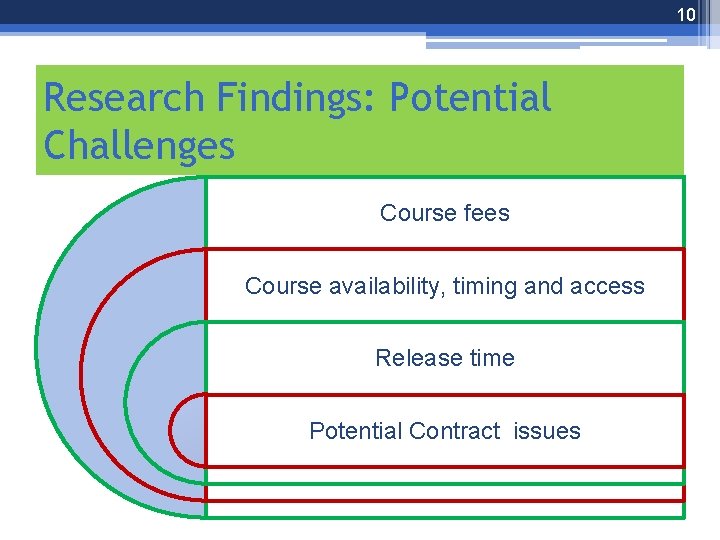 10

Research Findings: Potential Challenges

Course fees

Course availability, timing and access

Release time

Potential Contract issues